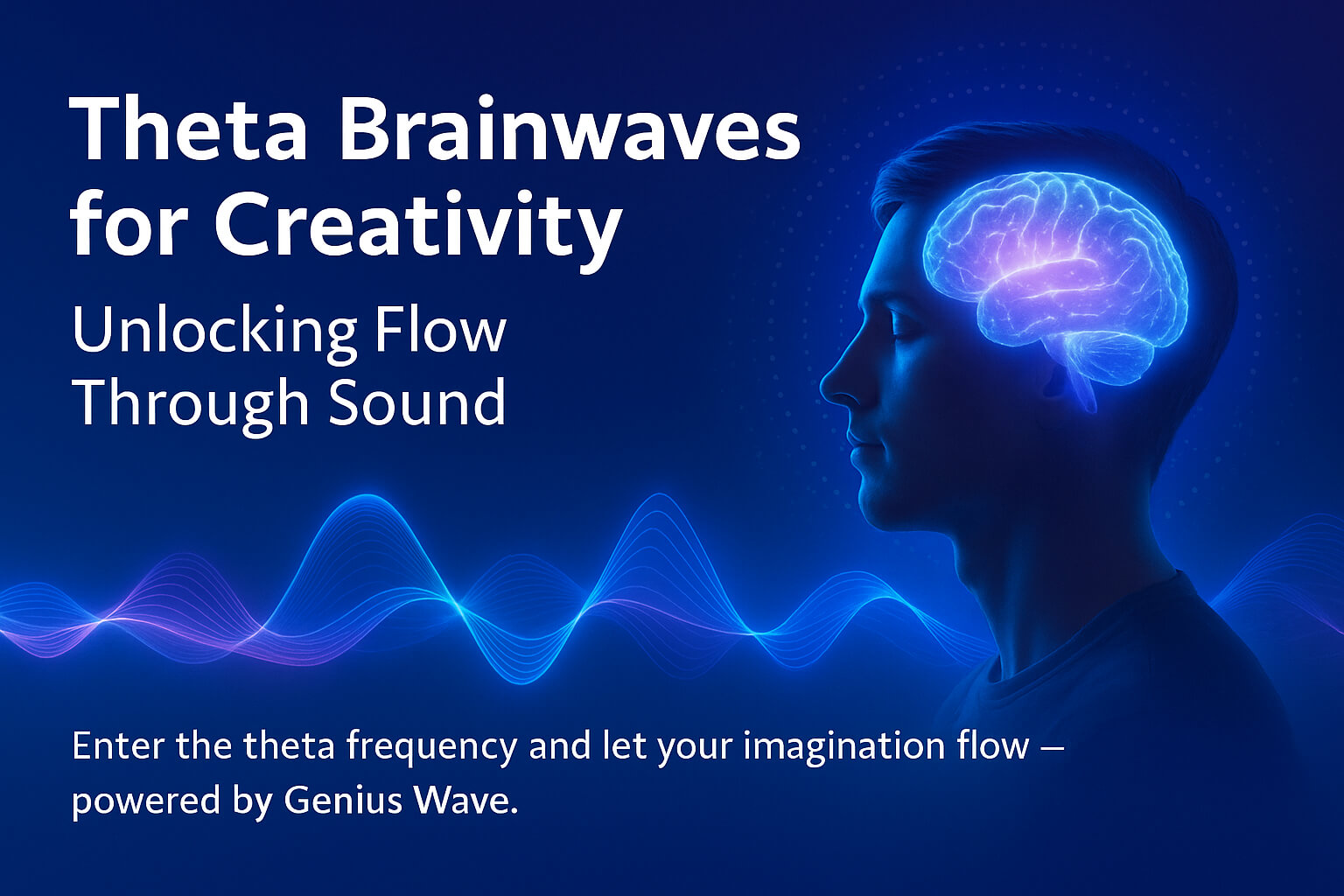 Theta Brainwaves for Creativity

Unlocking Flow Through Sound

Enter the theta frequency and let your imagination flow — powered by Genius Wave.